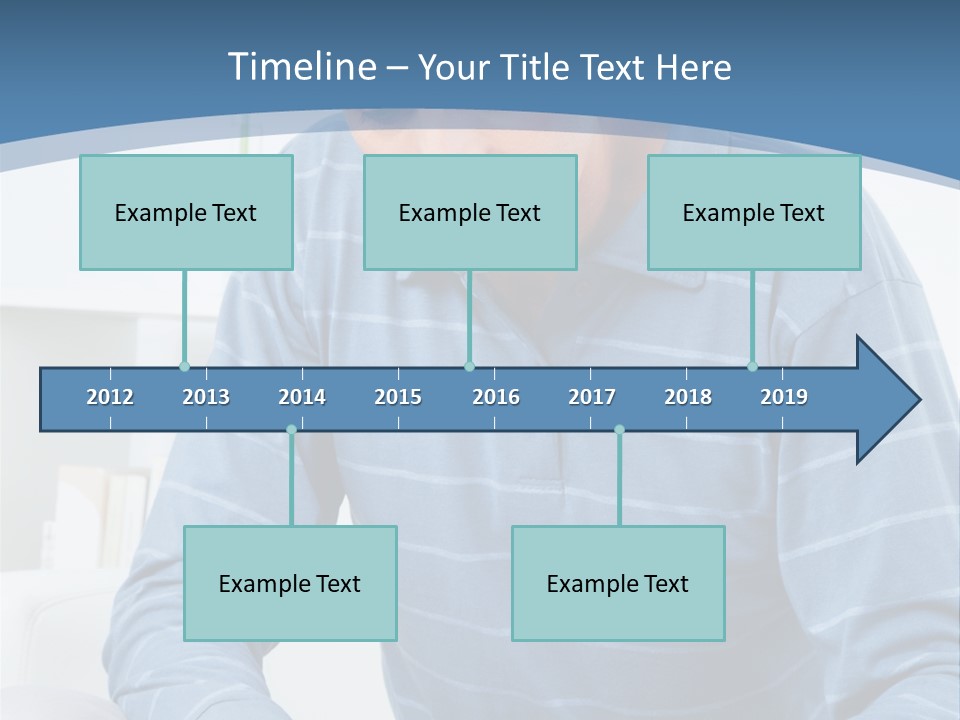 Timeline – Your Title Text Here

Example Text

Example Text

Example Text

2012 2013 2014 2015 2016 2017 2018 2019

Example Text

Example Text